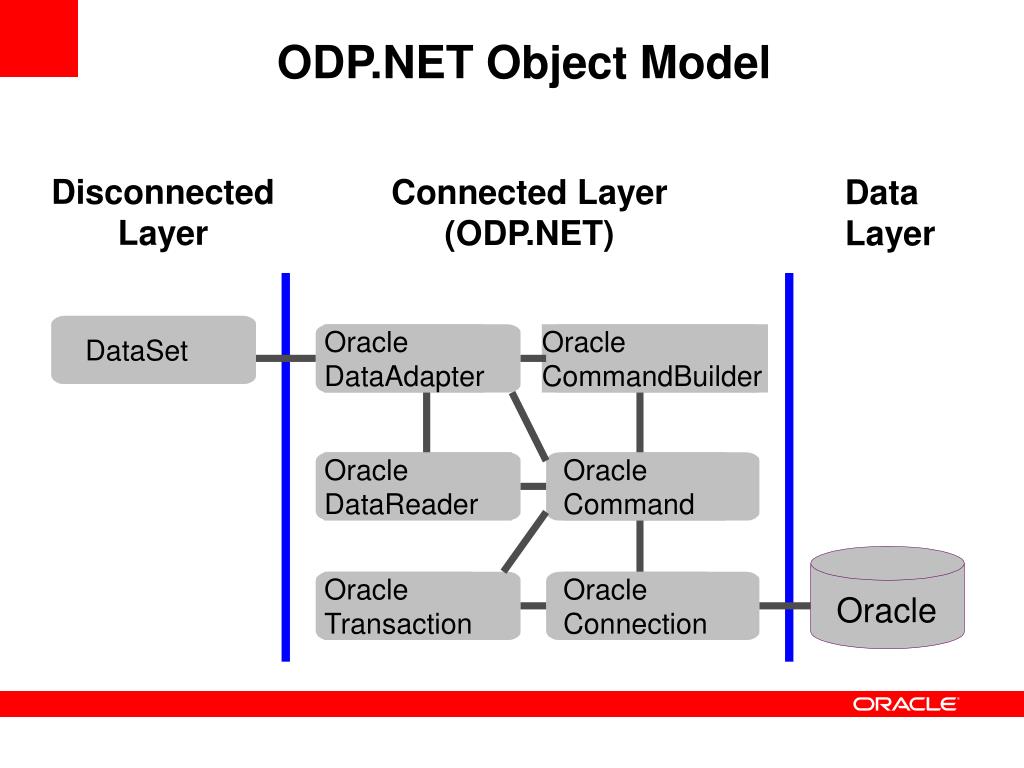 ODP.NET Object Model

Disconnected Layer

Connected Layer (ODP.NET)

Data Layer

DataSet

Oracle DataAdapter

Oracle CommandBuilder

Oracle DataReader

Oracle Command

Oracle Transaction

Oracle Connection

Oracle

ORACLE